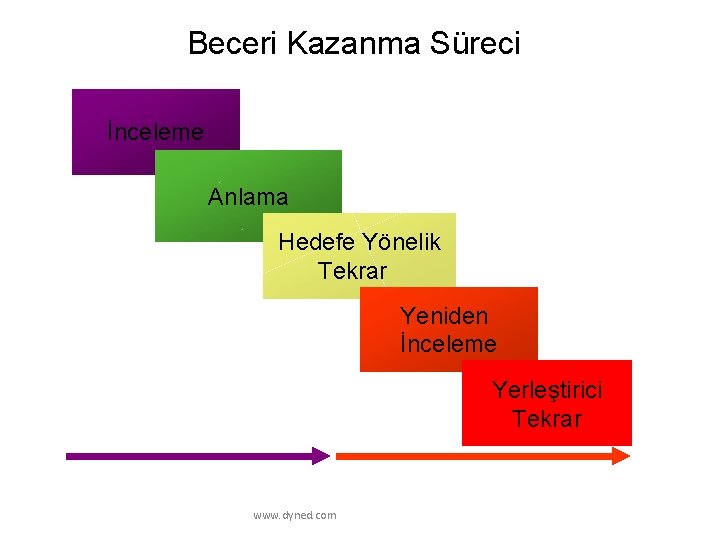 Beceri Kazanma Süreci

İnceleme

Anlama

Hedefe Yönelik Tekrar

Yeniden İnceleme

Yerleştirici Tekrar

www.dyned.com